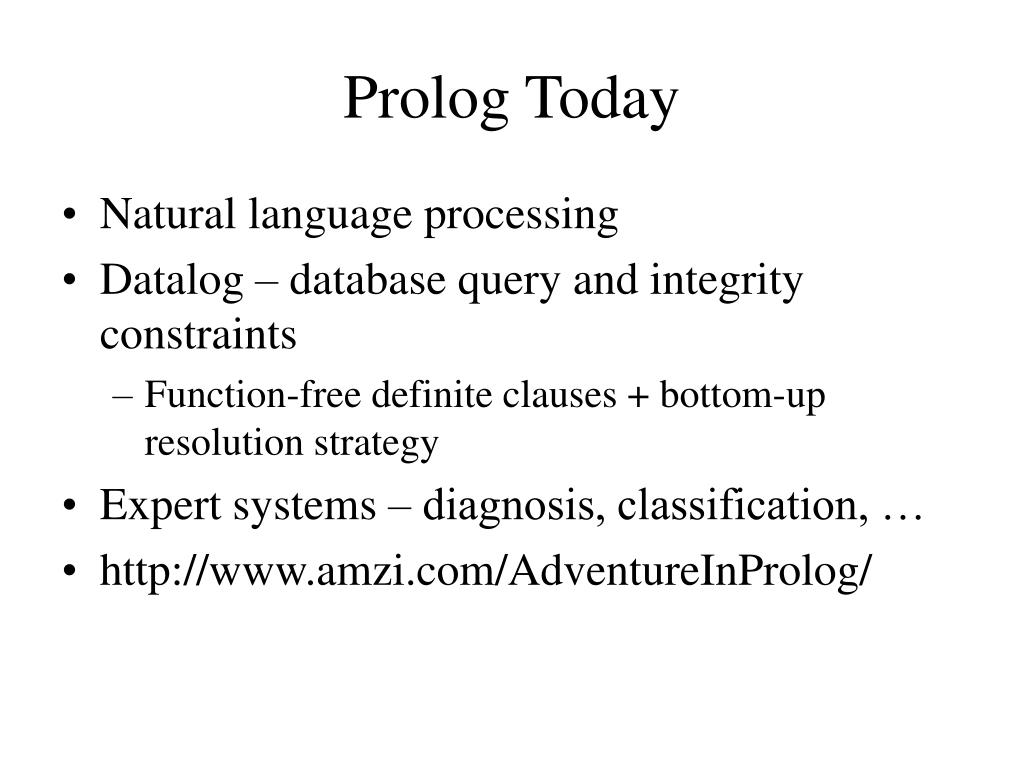 Prolog Today

• Natural language processing
• Datalog – database query and integrity constraints
– Function-free definite clauses + bottom-up resolution strategy
• Expert systems – diagnosis, classification, …
• http://www.amzi.com/AdventureInProlog/